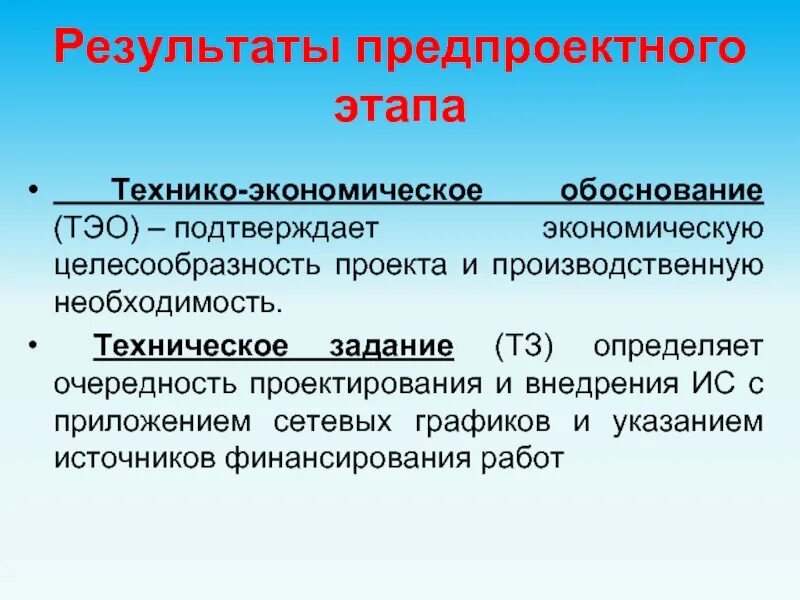 Результаты предпроектного этапа

• Технико-экономическое обоснование (ТЭО) – подтверждает экономическую целесообразность проекта и производственную необходимость.

• Техническое задание (ТЗ) определяет очередность проектирования и внедрения ИС с приложением сетевых графиков и указанием источников финансирования работ